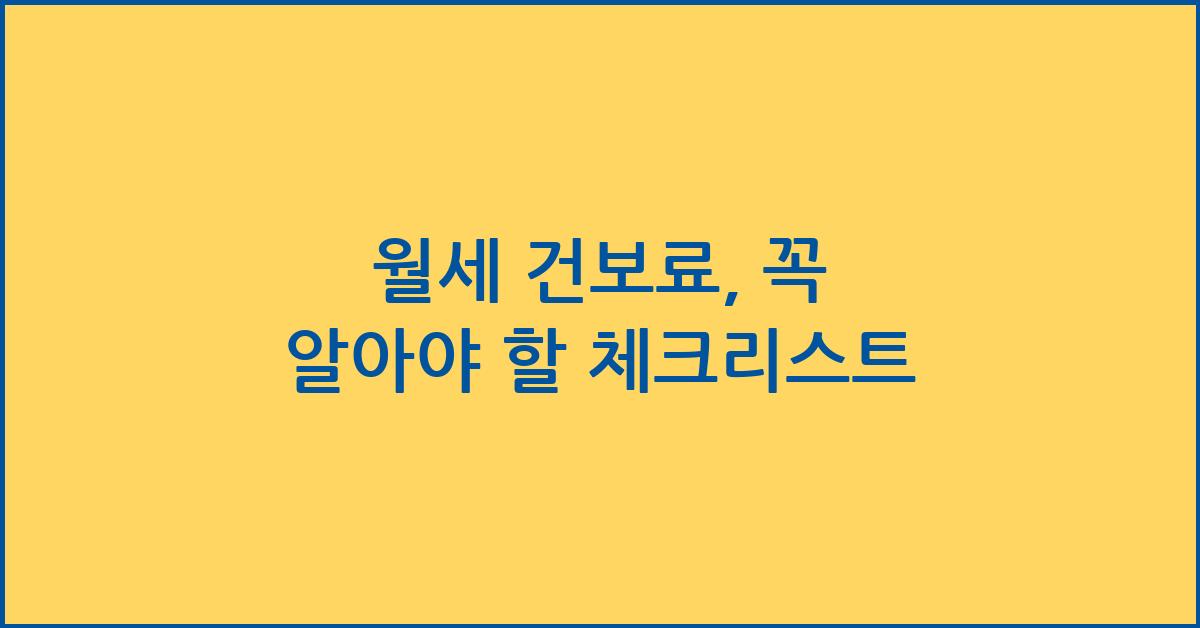 월세 건보료, 꼭 알아야 할 체크리스트